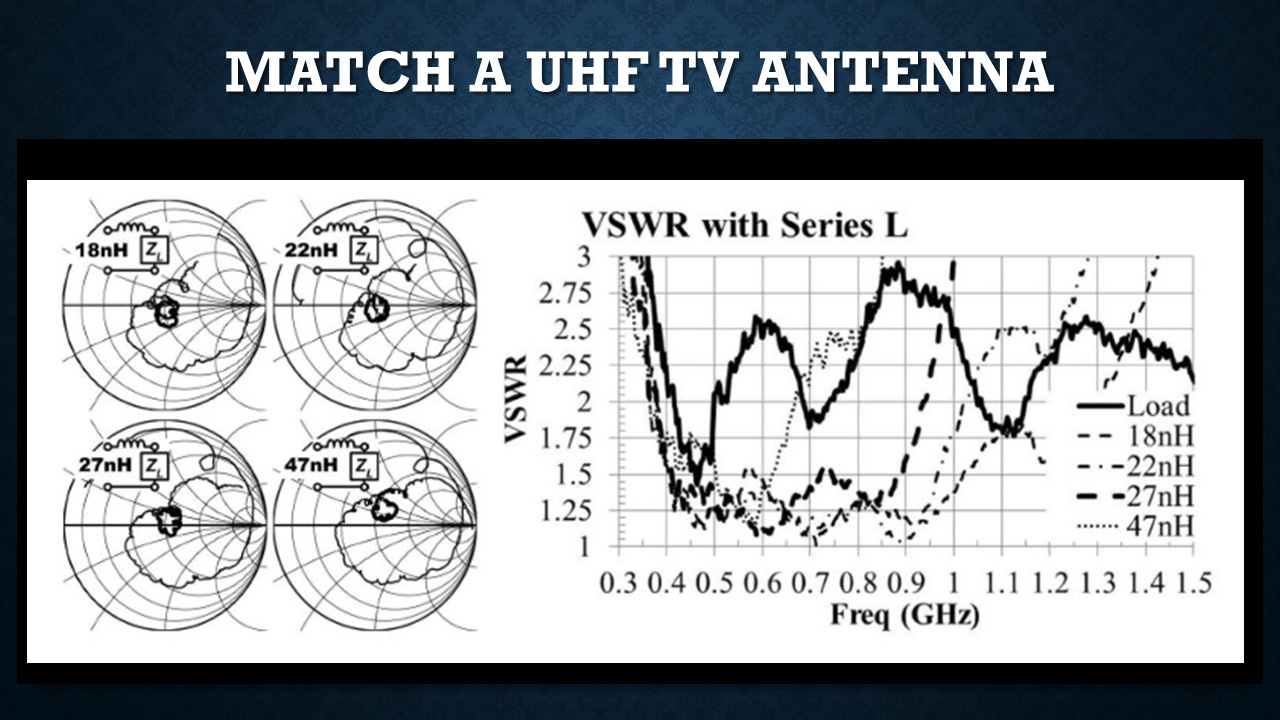 MATCH A UHF TV ANTENNA

18nH $Z_L$

22nH $Z_L$

27nH $Z_L$

47nH $Z_L$

VSWR with Series L

VSWR

3
2.75
2.5
2.25
2
1.75
1.5
1.25
1

0.3 0.4 0.5 0.6 0.7 0.8 0.9 1 1.1 1.2 1.3 1.4 1.5

Freq (GHz)

Load
18nH
22nH
27nH
47nH